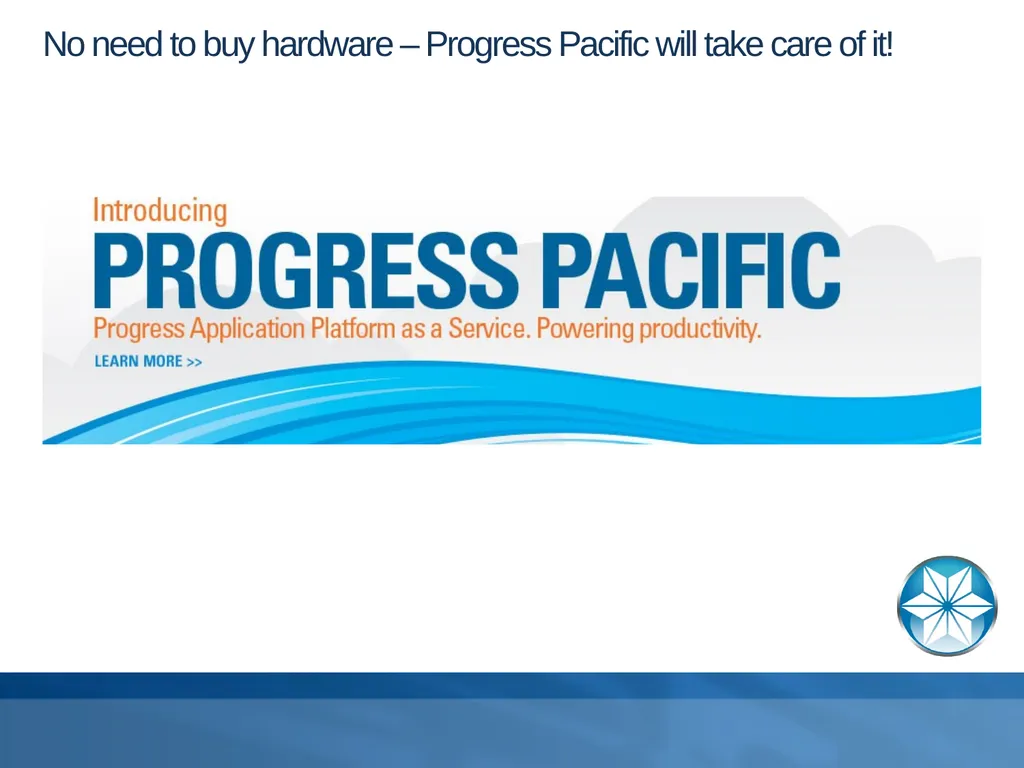 No need to buy hardware – Progress Pacific will take care of it!

Introducing
PROGRESS PACIFIC
Progress Application Platform as a Service. Powering productivity.
LEARN MORE >>